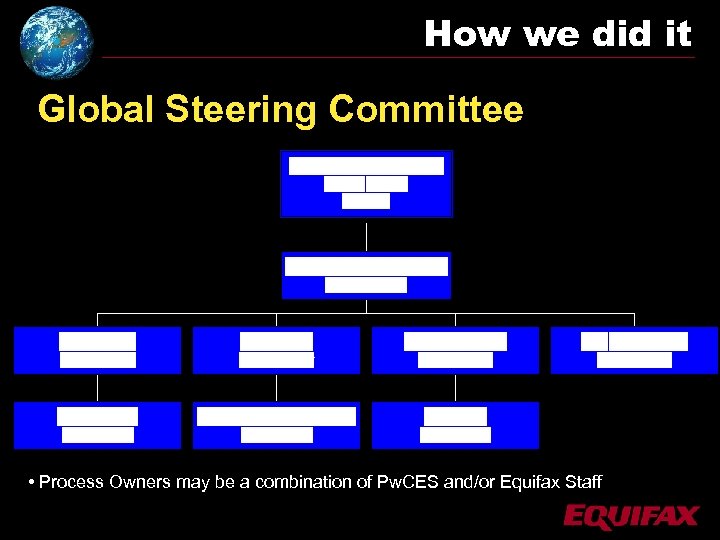 How we did it

Global Steering Committee

• Process Owners may be a combination of PwCES and/or Equifax Staff

EQUIFAX